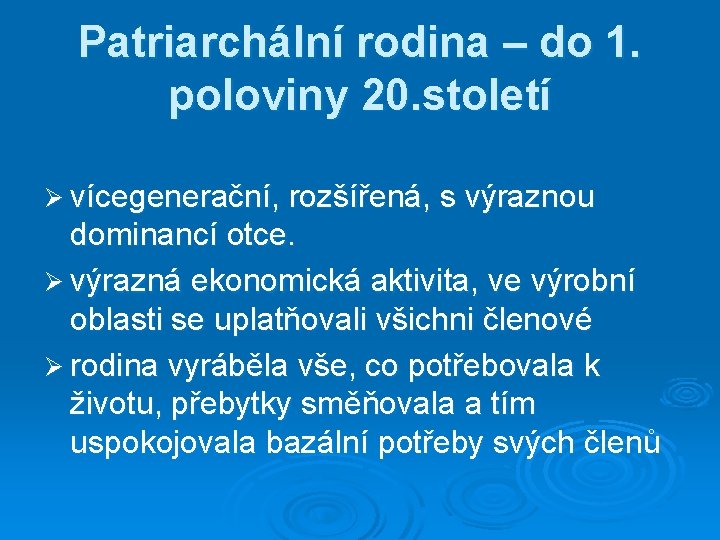 Patriarchální rodina – do 1. poloviny 20.století

➢ vícegenerační, rozšířená, s výraznou dominancí otce.

➢ výrazná ekonomická aktivita, ve výrobní oblasti se uplatňovali všichni členové

➢ rodina vyráběla vše, co potřebovala k životu, přebytky směňovala a tím uspokojovala bazální potřeby svých členů